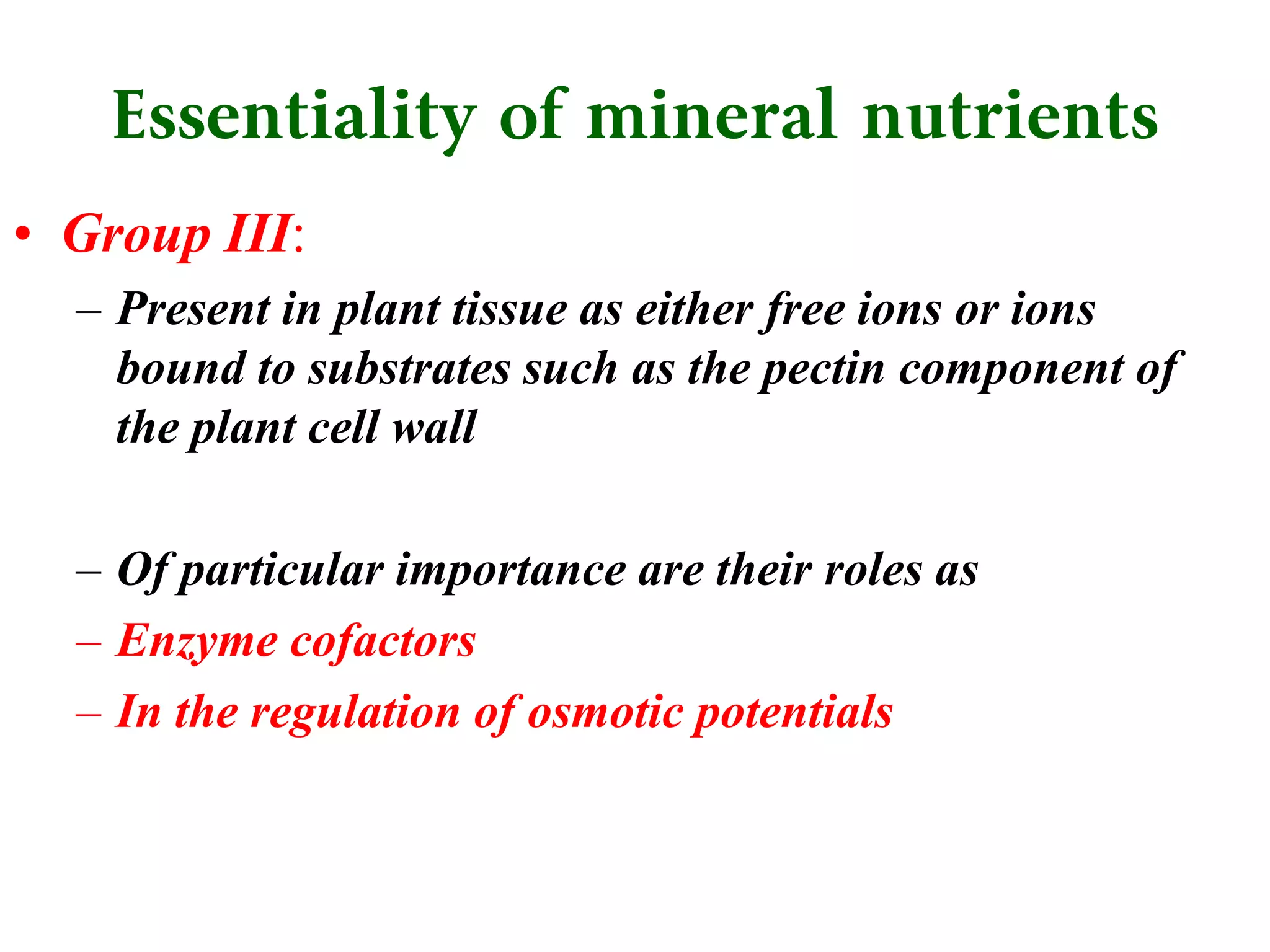 Essentiality of mineral nutrients

• Group III:

– Present in plant tissue as either free ions or ions bound to substrates such as the pectin component of the plant cell wall

– Of particular importance are their roles as

– Enzyme cofactors

– In the regulation of osmotic potentials